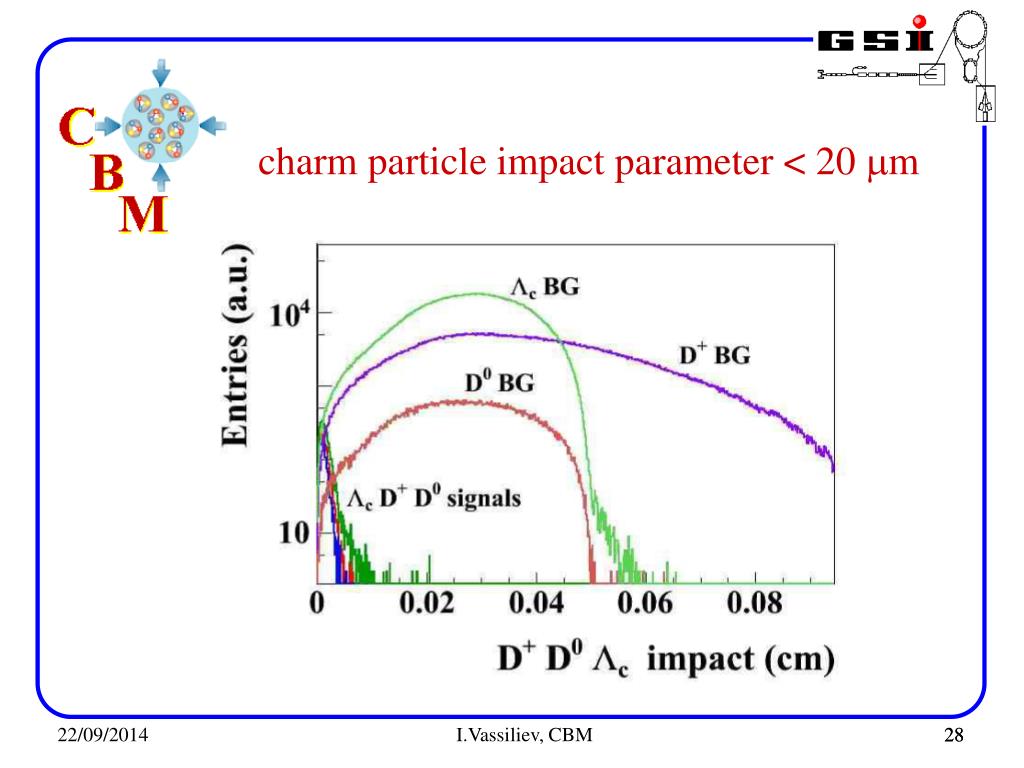 GSI

C
B
M

charm particle impact parameter < 20 μm

Entries (a.u.)

$10^4$

10

$\Lambda_c$ BG

$D^+$ BG

$D^0$ BG

$\Lambda_c$ $D^+$ $D^0$ signals

0
0.02
0.04
0.06
0.08

$D^+$ $D^0$ $\Lambda_c$ impact (cm)

22/09/2014

I.Vassiliev, CBM

28